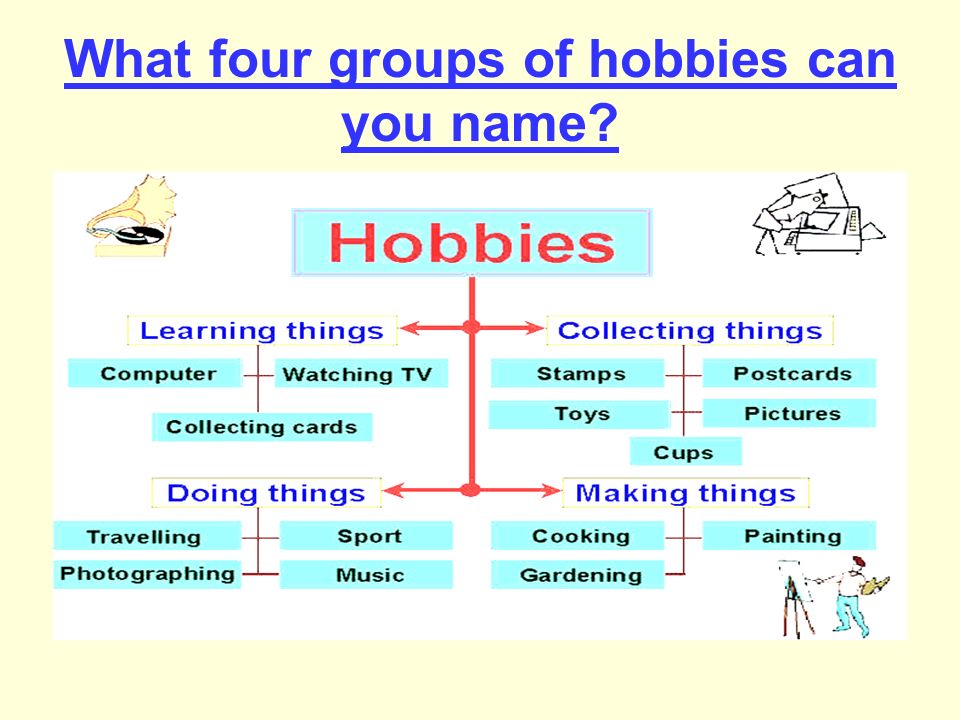 What four groups of hobbies can you name?

Hobbies

Learning things

Computer

Watching TV

Collecting cards

Collecting things

Stamps

Postcards

Toys

Pictures

Cups

Doing things

Travelling

Sport

Photographing

Music

Making things

Cooking

Painting

Gardening